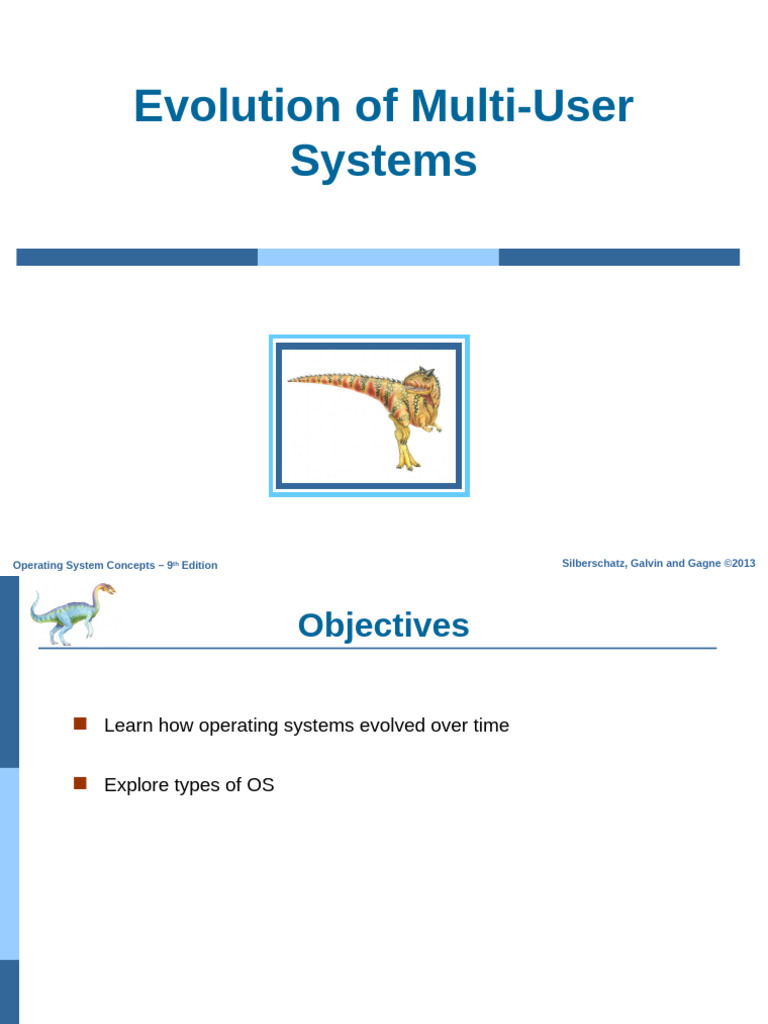 Evolution of Multi-User Systems

Operating System Concepts – 9th Edition

Silberschatz, Galvin and Gagne ©2013

Objectives

Learn how operating systems evolved over time

Explore types of OS